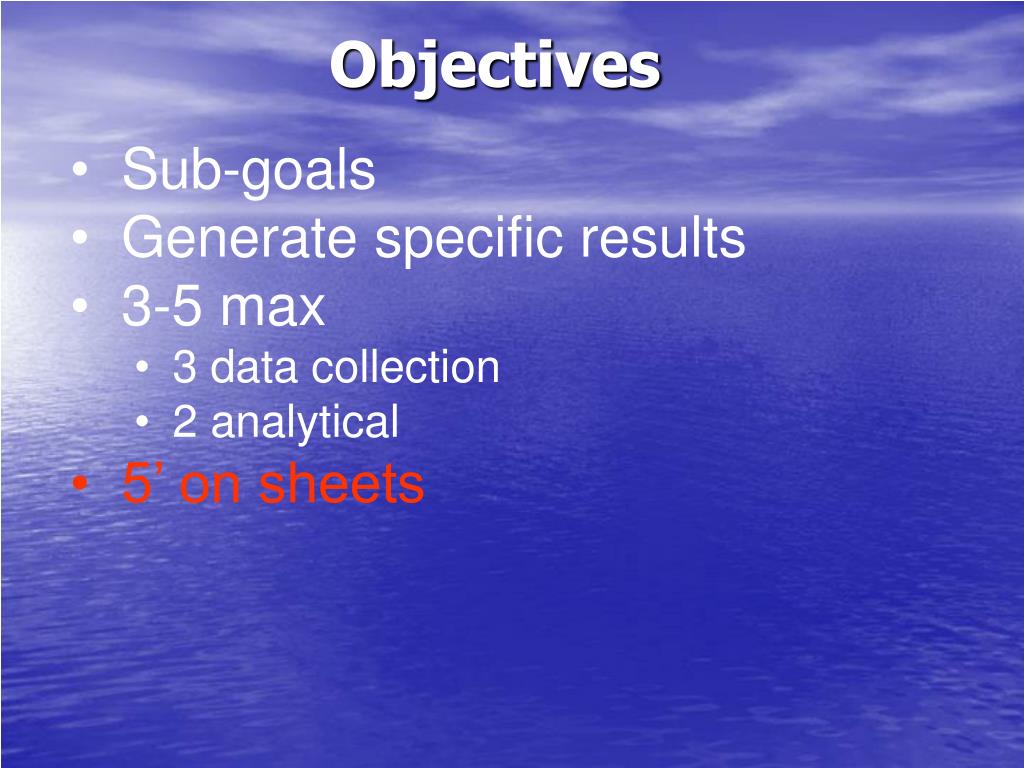 Objectives

• Sub-goals
• Generate specific results
• 3-5 max
  • 3 data collection
  • 2 analytical
• 5’ on sheets